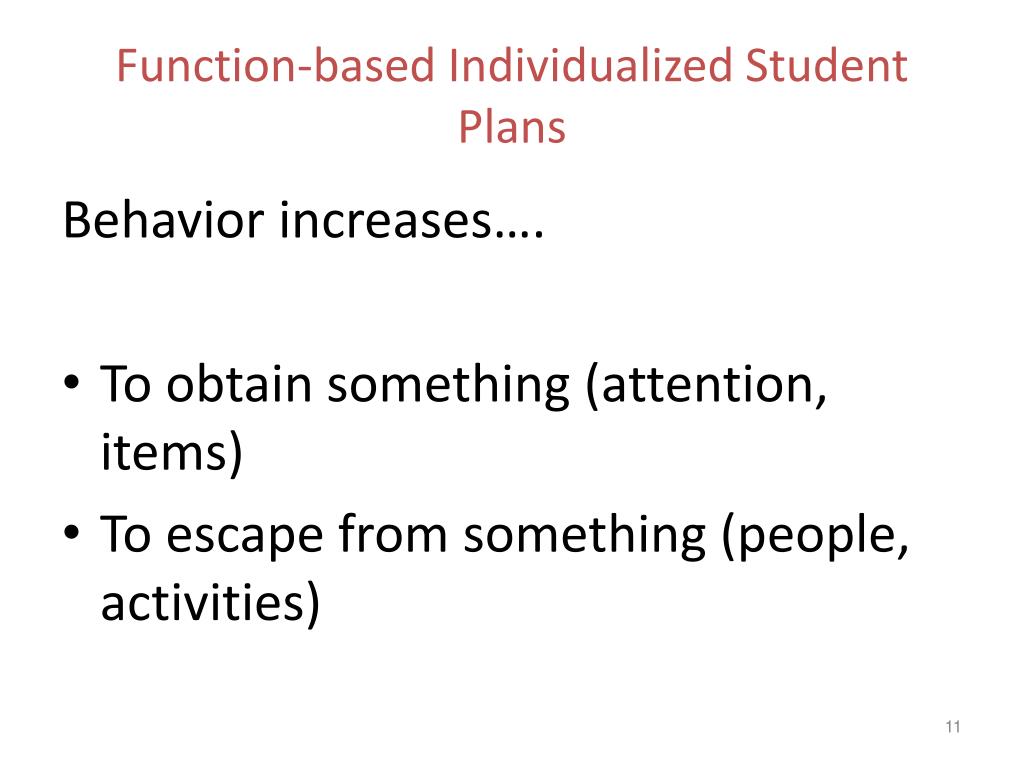 Function-based Individualized Student Plans

Behavior increases….

• To obtain something (attention, items)
• To escape from something (people, activities)

11